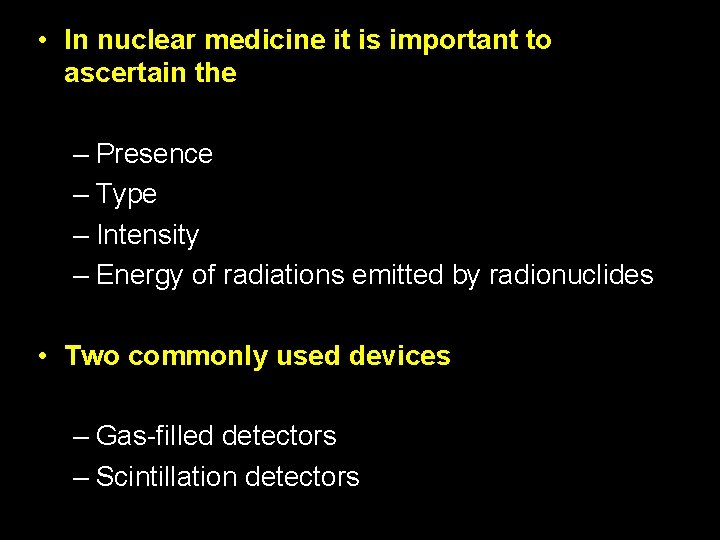 • In nuclear medicine it is important to ascertain the

– Presence
– Type
– Intensity
– Energy of radiations emitted by radionuclides

• Two commonly used devices

– Gas-filled detectors
– Scintillation detectors